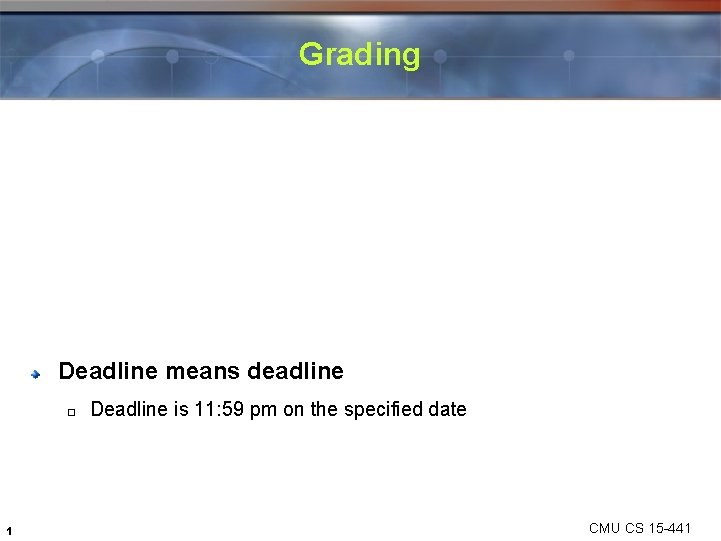 Grading

Deadline means deadline

Deadline is 11:59 pm on the specified date

1

CMU CS 15-441